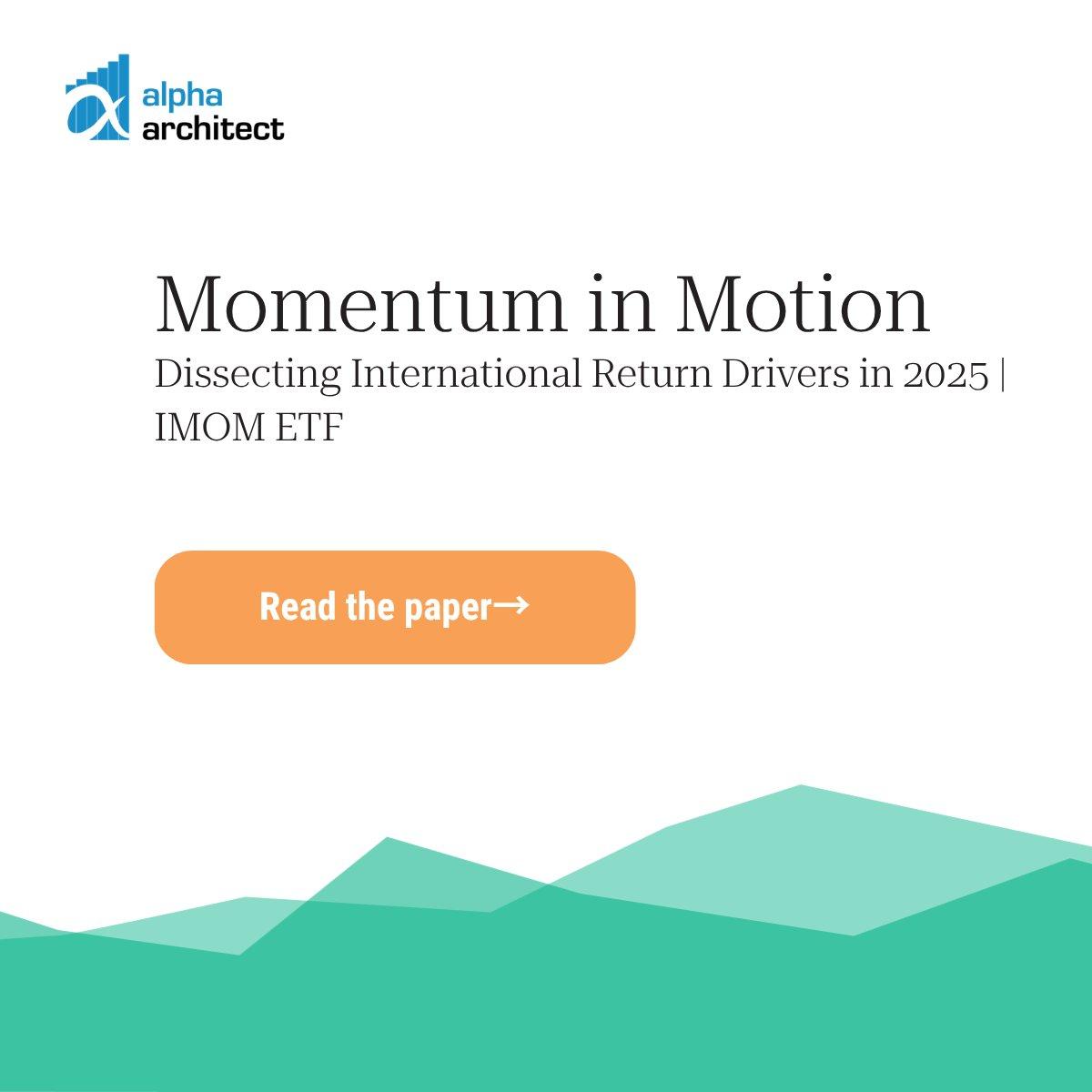 alpha
architect

Momentum in Motion
Dissecting International Return Drivers in 2025 | IMOM ETF

Read the paper→